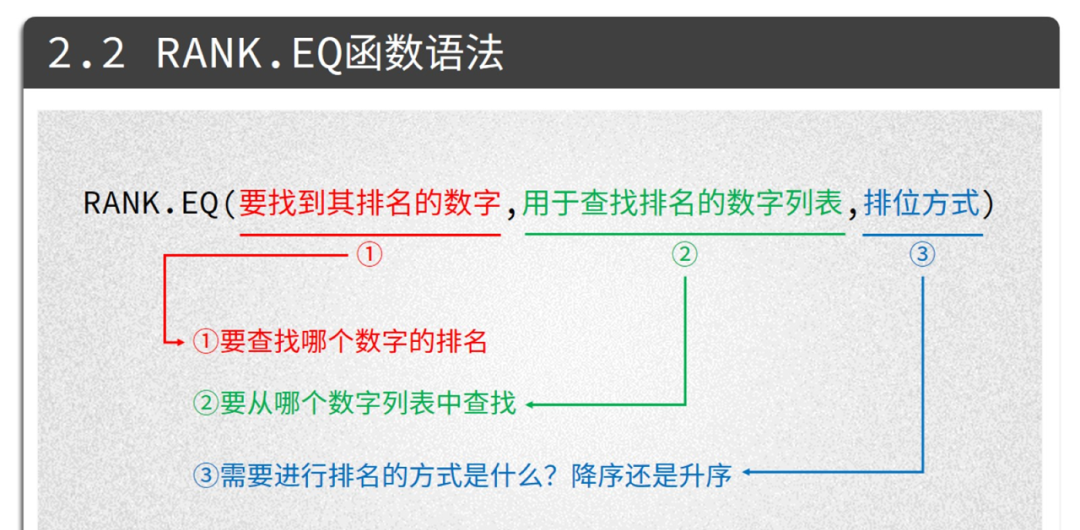 2.2 RANK.EQ函数语法

RANK.EQ(要找到其排名的数字,用于查找排名的数字列表,排位方式)

①

②

③

①要查找哪个数字的排名

②要从哪个数字列表中查找

③需要进行排名的方式是什么？降序还是升序